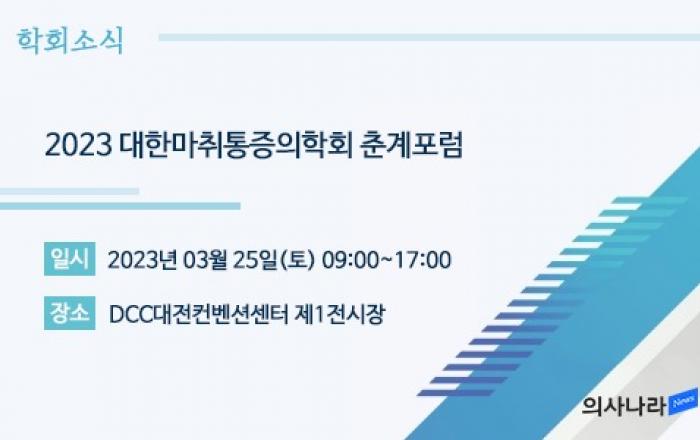 학회소식

2023 대한마취통증의학회 춘계포럼

일시 2023년 03월 25일(토) 09:00~17:00

장소 DCC대전컨벤션센터 제1전시장

의사나라 News